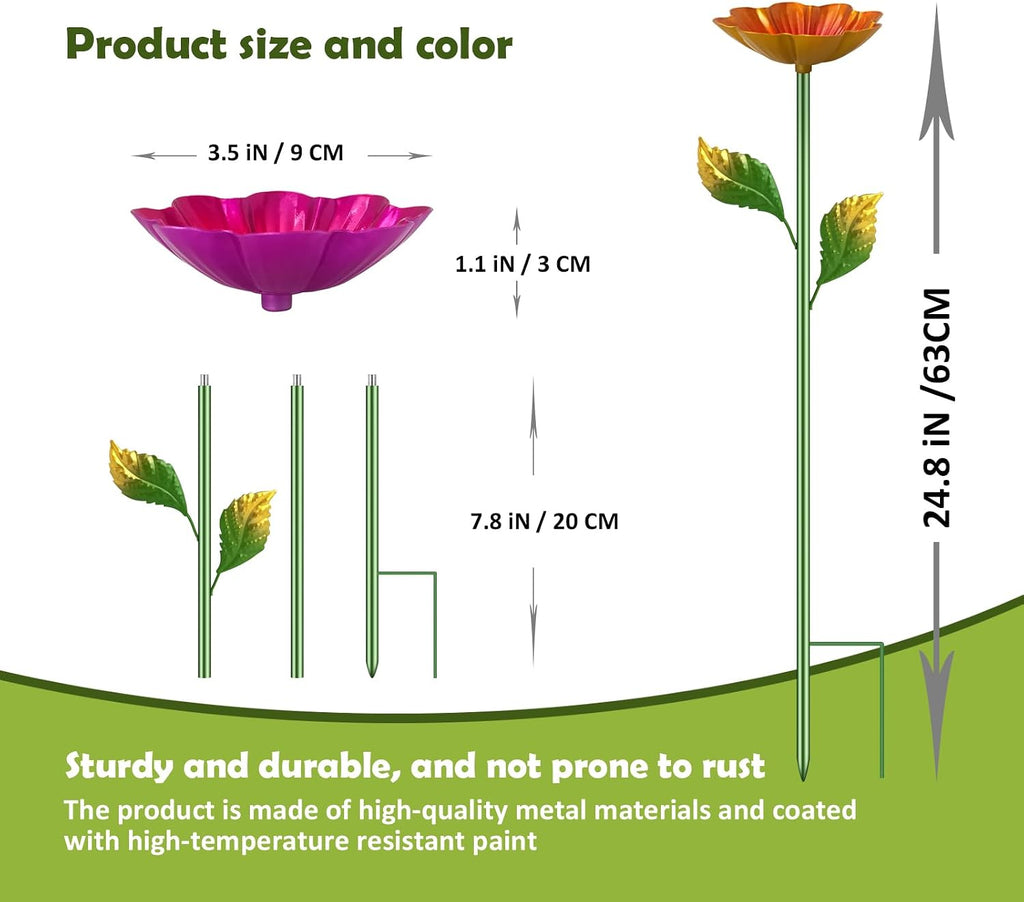 Product size and color

3.5 iN / 9 CM

1.1 iN / 3 CM

7.8 iN / 20 CM

24.8 iN /63CM

Sturdy and durable, and not prone to rust

The product is made of high-quality metal materials and coated with high-temperature resistant paint